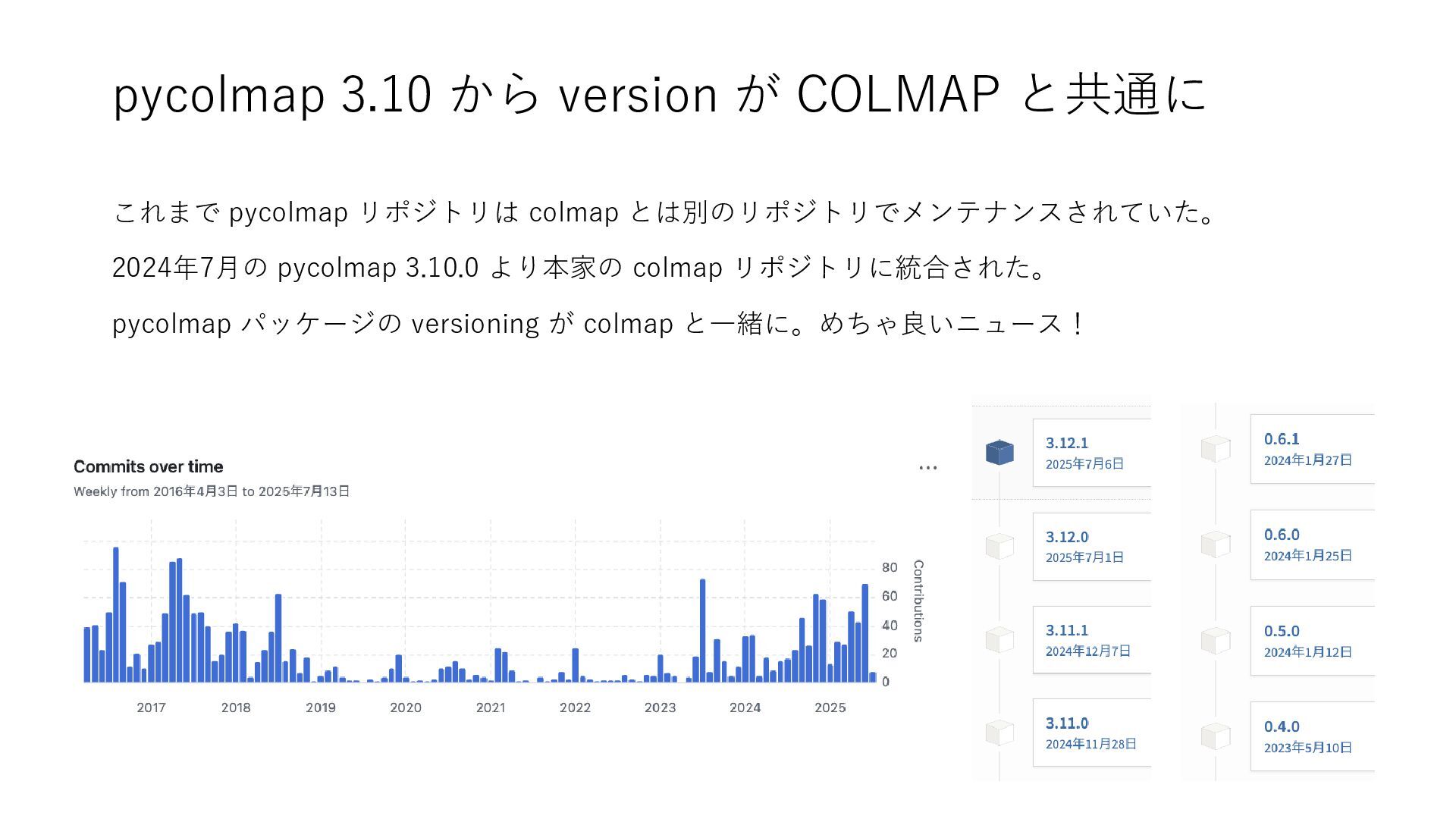 pycolmap 3.10 から version が COLMAP と共通に

これまで pycolmap リポジトリは colmap とは別のリポジトリでメンテナンスされていた。

2024年7月の pycolmap 3.10.0 より本家の colmap リポジトリに統合された。

pycolmap パッケージの versioning が colmap と一緒に。めちゃ良いニュース！

Commits over time

Weekly from 2016年4月3日 to 2025年7月13日

...

80
60
40
20
0

Contributions

2017 2018 2019 2020 2021 2022 2023 2024 2025

3.12.1
2025年7月6日

3.12.0
2025年7月1日

3.11.1
2024年12月7日

3.11.0
2024年11月28日

0.6.1
2024年1月27日

0.6.0
2024年1月25日

0.5.0
2024年1月12日

0.4.0
2023年5月10日